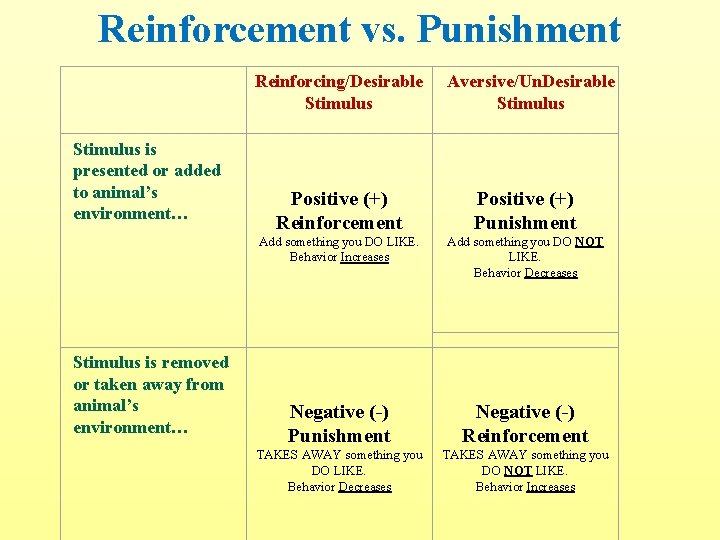 Reinforcement vs. Punishment

| | Reinforcing/Desirable Stimulus | Aversive/UnDesirable Stimulus |
|---|---|---|
| Stimulus is presented or added to animal's environment… | Positive (+) Reinforcement Add something you DO LIKE. Behavior Increases | Positive (+) Punishment Add something you DO NOT LIKE. Behavior Decreases |
| Stimulus is removed or taken away from animal's environment… | Negative (-) Punishment TAKES AWAY something you DO LIKE. Behavior Decreases | Negative (-) Reinforcement TAKES AWAY something you DO NOT LIKE. Behavior Increases |